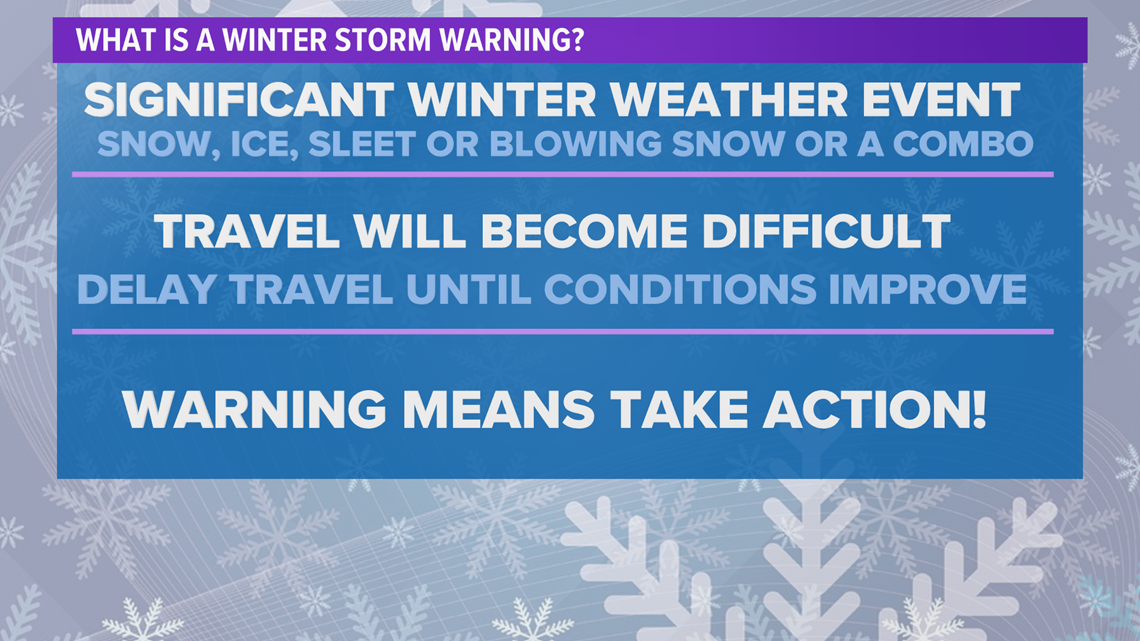 WHAT IS A WINTER STORM WARNING?

SIGNIFICANT WINTER WEATHER EVENT
SNOW, ICE, SLEET OR BLOWING SNOW OR A COMBO

TRAVEL WILL BECOME DIFFICULT
DELAY TRAVEL UNTIL CONDITIONS IMPROVE

WARNING MEANS TAKE ACTION!